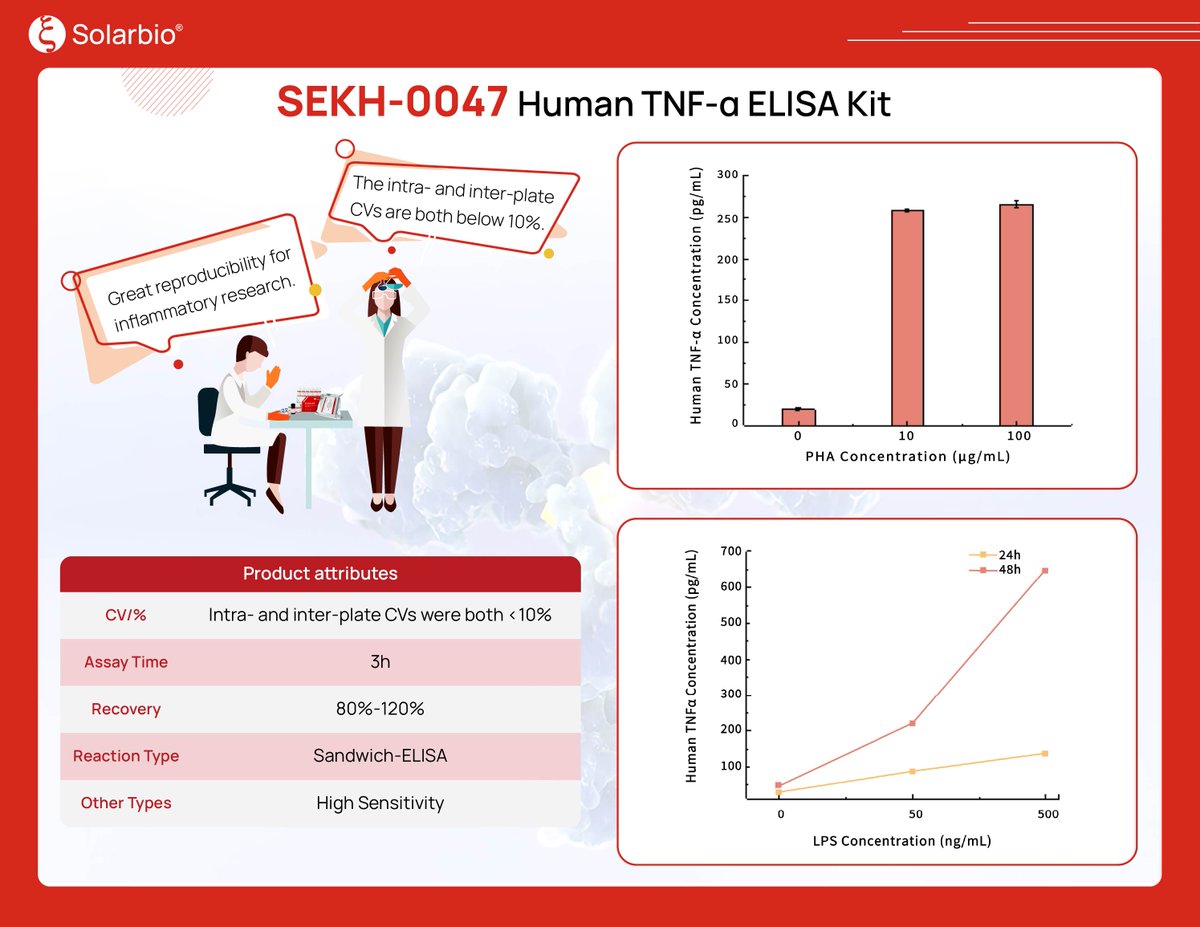 Solarbio®

SEKH-0047 Human TNF-α ELISA Kit

Great reproducibility for inflammatory research.

The intra- and inter-plate CVs are both below 10%.

| Product attributes | |
|---|---|
| CV/% | Intra- and inter-plate CVs were both <10% |
| Assay Time | 3h |
| Recovery | 80%-120% |
| Reaction Type | Sandwich-ELISA |
| Other Types | High Sensitivity |

Human TNF-α Concentration (pg/mL)
300
250
200
150
100
50
0
0
10
100
PHA Concentration (μg/mL)

Human TNFα Concentration (pg/mL)
700
600
500
400
300
200
100
24h
48h
0
50
500
LPS Concentration (ng/mL)